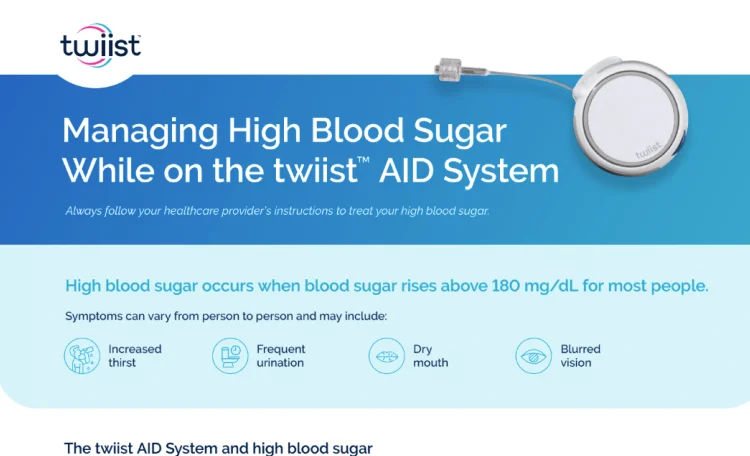 twiist™

twiist

Managing High Blood Sugar While on the twiist™ AID System

Always follow your healthcare provider's instructions to treat your high blood sugar.

High blood sugar occurs when blood sugar rises above 180 mg/dL for most people.

Symptoms can vary from person to person and may include:

Increased thirst

Frequent urination

Dry mouth

Blurred vision

The twiist AID System and high blood sugar